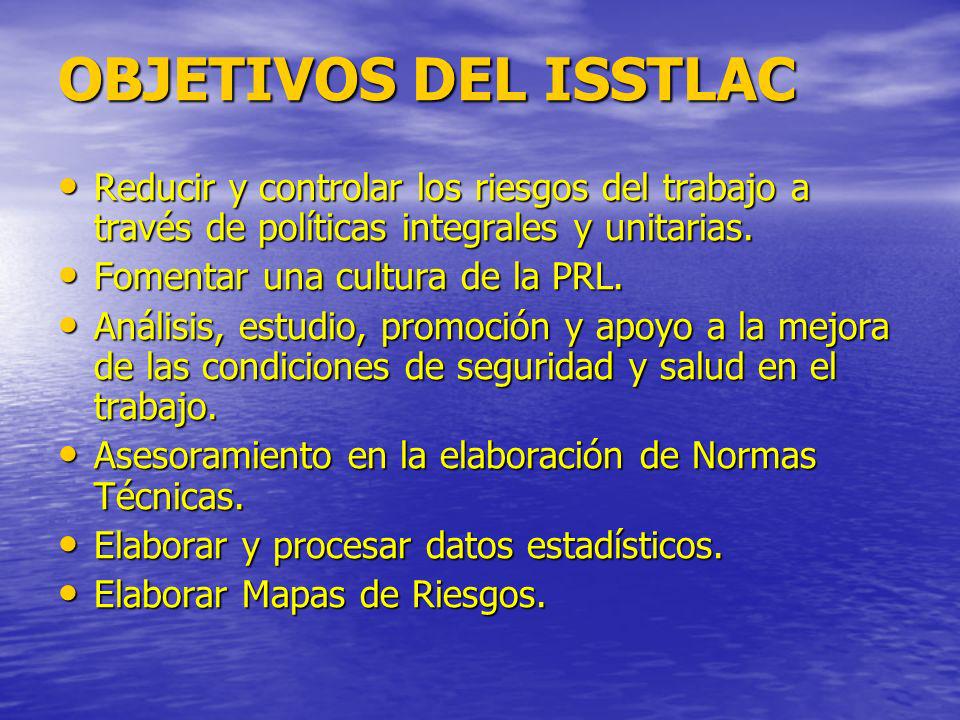 OBJETIVOS DEL ISSTLAC

• Reducir y controlar los riesgos del trabajo a través de políticas integrales y unitarias.
• Fomentar una cultura de la PRL.
• Análisis, estudio, promoción y apoyo a la mejora de las condiciones de seguridad y salud en el trabajo.
• Asesoramiento en la elaboración de Normas Técnicas.
• Elaborar y procesar datos estadísticos.
• Elaborar Mapas de Riesgos.